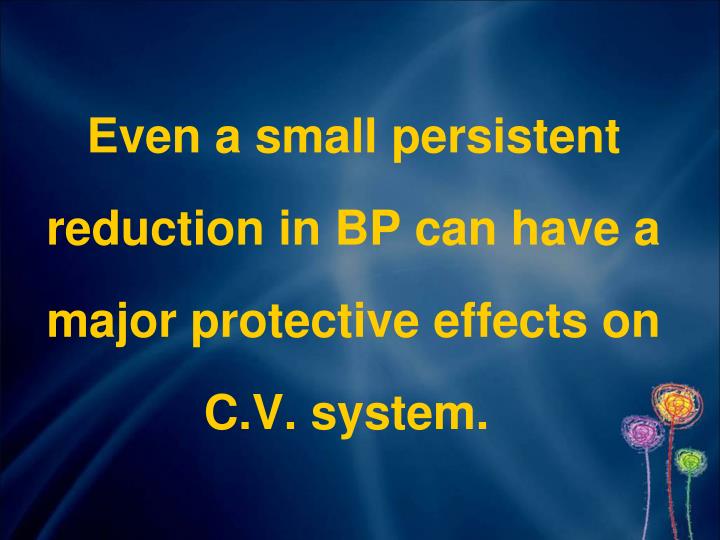 Even a small persistent reduction in BP can have a major protective effects on C.V. system.